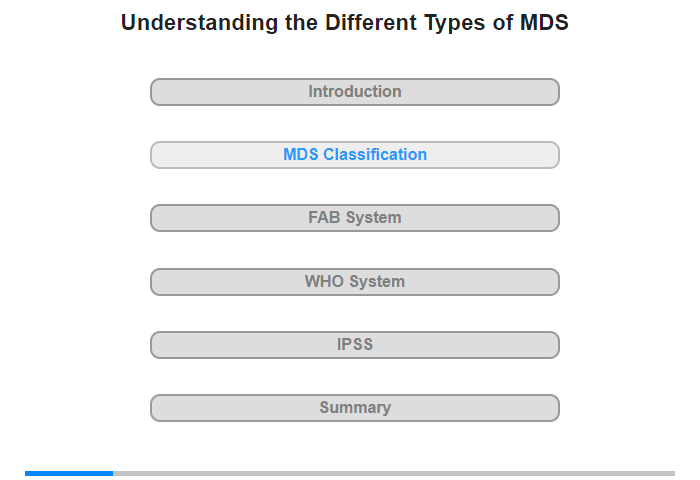 Understanding the Different Types of MDS

Introduction

MDS Classification

FAB System

WHO System

IPSS

Summary